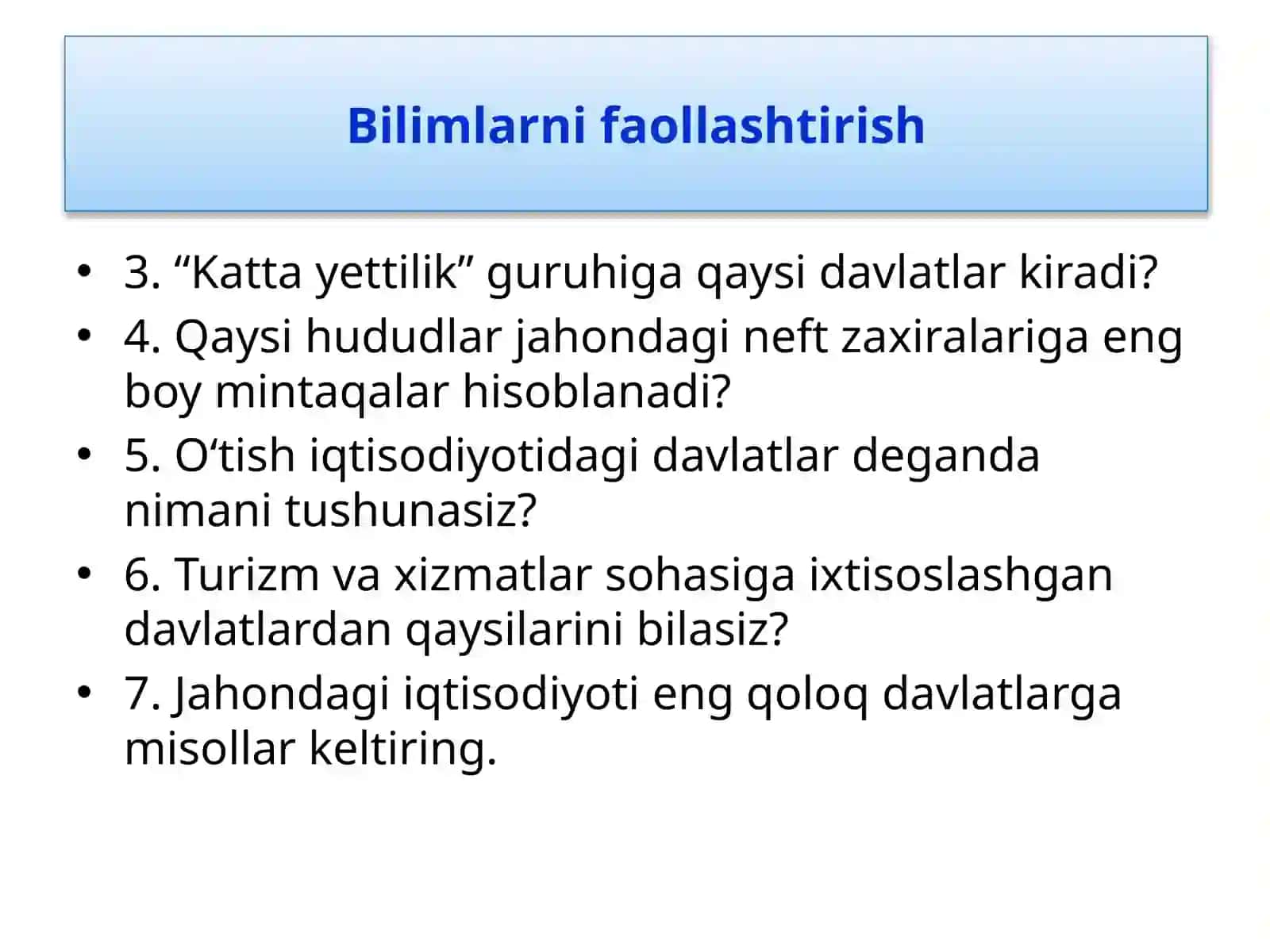 Bilimlarni faollashtirish

• 3. “Katta yettilik” guruhiga qaysi davlatlar kiradi?
• 4. Qaysi hududlar jahondagi neft zaxiralariga eng boy mintaqalar hisoblanadi?
• 5. O‘tish iqtisodiyotidagi davlatlar deganda nimani tushunasiz?
• 6. Turizm va xizmatlar sohasiga ixtisoslashgan davlatlardan qaysilarini bilasiz?
• 7. Jahondagi iqtisodiyoti eng qoloq davlatlarga misollar keltiring.